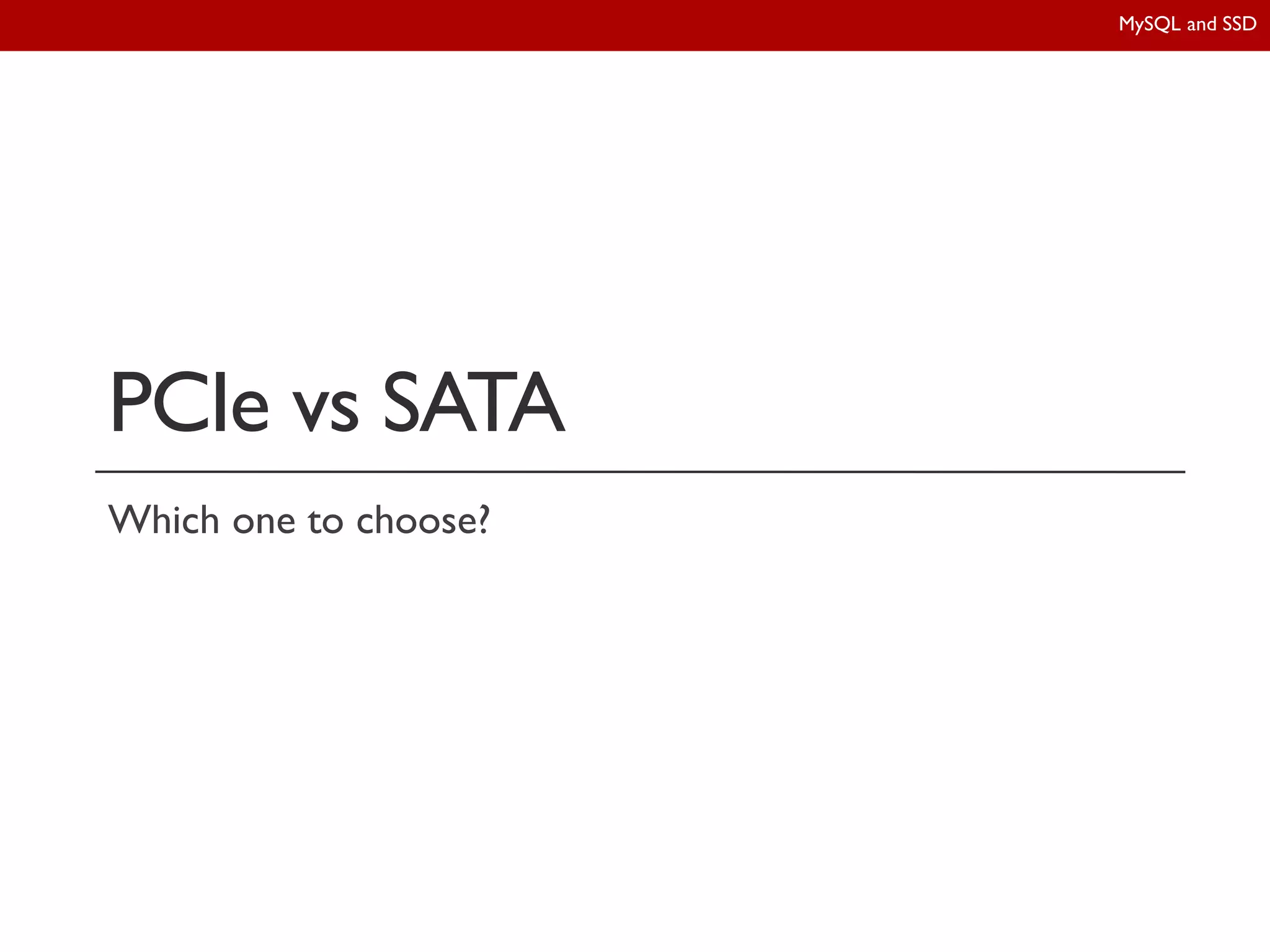 MySQL and SSD

PCIe vs SATA

Which one to choose?